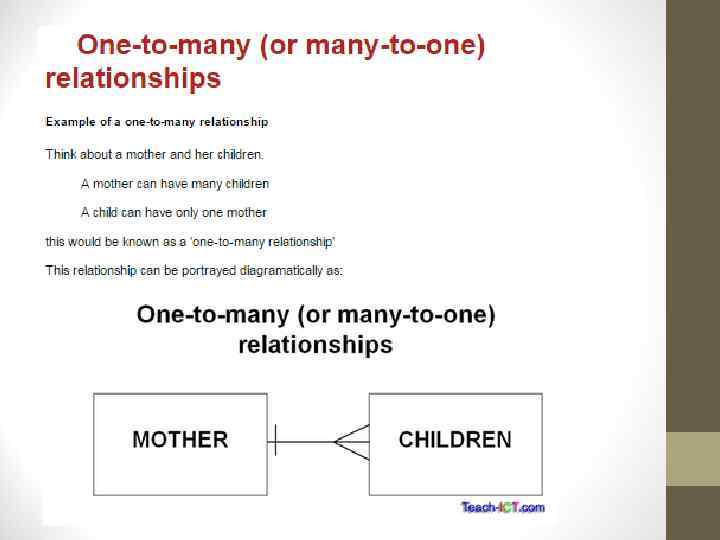 One-to-many (or many-to-one) relationships

Example of a one-to-many relationship

Think about a mother and her children.

A mother can have many children

A child can have only one mother

this would be known as a 'one-to-many relationship'

This relationship can be portrayed diagramatically as:

One-to-many (or many-to-one) relationships

MOTHER

CHILDREN

Teach-ICT.com